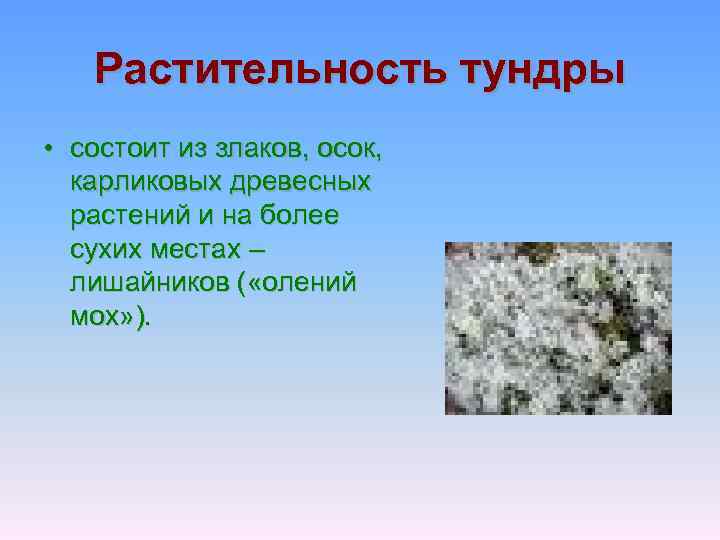 Растительность тундры

• состоит из злаков, осок, карликовых древесных растений и на более сухих местах – лишайников («олений мох»).